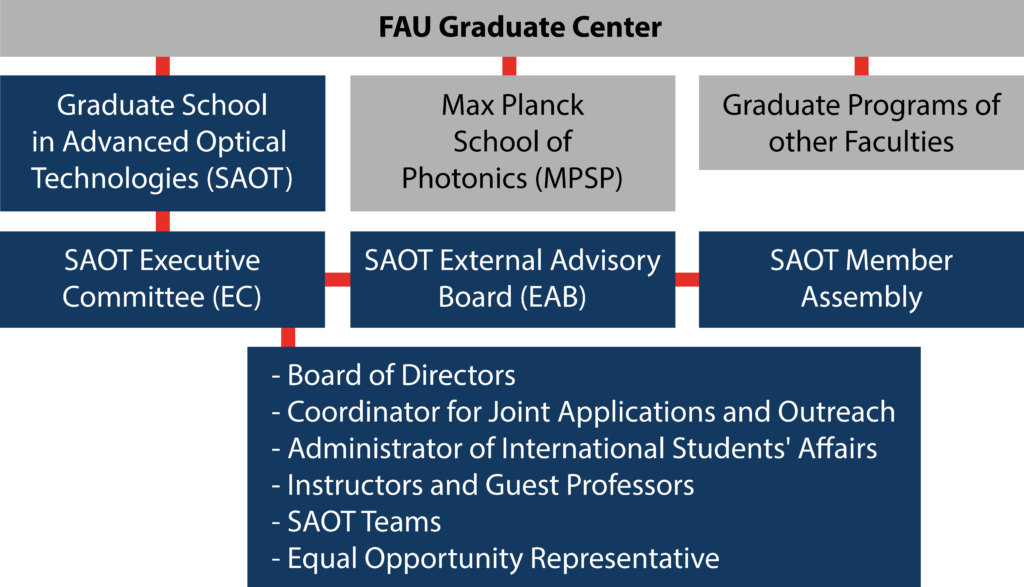 FAU Graduate Center

Graduate School in Advanced Optical Technologies (SAOT)

Max Planck School of Photonics (MPSP)

Graduate Programs of other Faculties

SAOT Executive Committee (EC)

SAOT External Advisory Board (EAB)

SAOT Member Assembly

- Board of Directors
- Coordinator for Joint Applications and Outreach
- Administrator of International Students' Affairs
- Instructors and Guest Professors
- SAOT Teams
- Equal Opportunity Representative